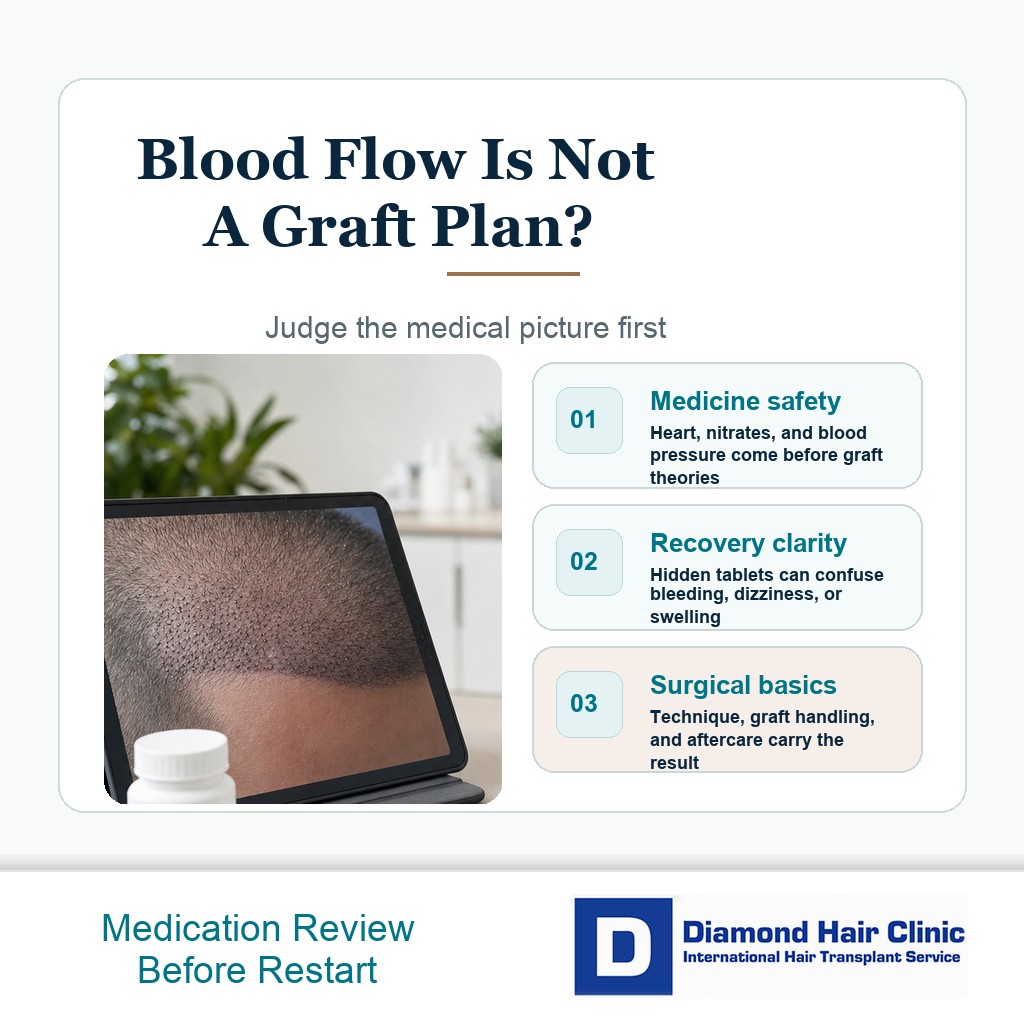 Blood Flow Is Not A Graft Plan?

Judge the medical picture first

01
Medicine safety
Heart, nitrates, and blood pressure come before graft theories

02
Recovery clarity
Hidden tablets can confuse bleeding, dizziness, or swelling

03
Surgical basics
Technique, graft handling, and aftercare carry the result

Medication Review Before Restart

D
Diamond Hair Clinic
International Hair Transplant Service